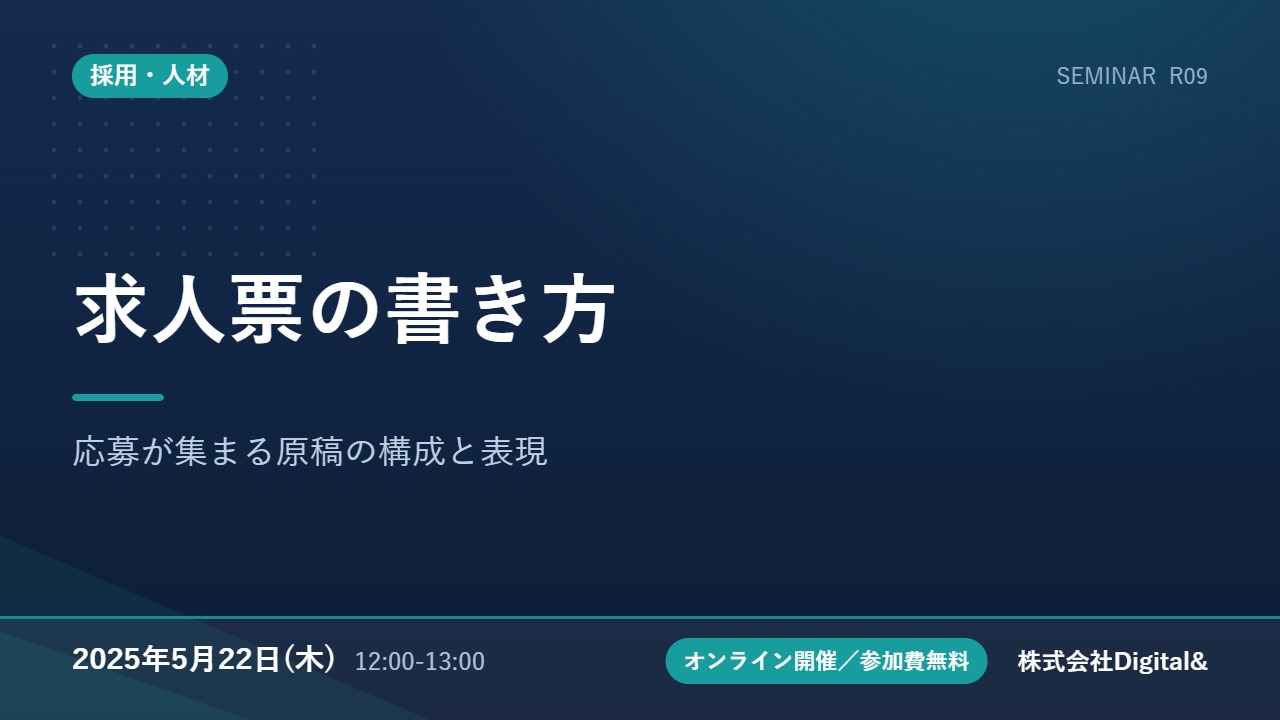 採用・人材

SEMINAR R09

求人票の書き方

応募が集まる原稿の構成と表現

2025年5月22日(木) 12:00-13:00

オンライン開催／参加費無料

株式会社Digital&